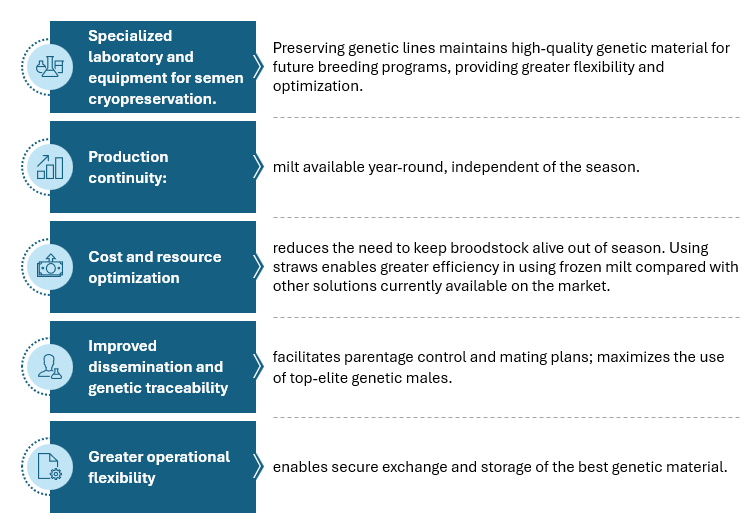 Specialized laboratory and equipment for semen cryopreservation.

Preserving genetic lines maintains high-quality genetic material for future breeding programs, providing greater flexibility and optimization.

Production continuity:

milt available year-round, independent of the season.

Cost and resource optimization

reduces the need to keep broodstock alive out of season. Using straws enables greater efficiency in using frozen milt compared with other solutions currently available on the market.

Improved dissemination and genetic traceability

facilitates parentage control and mating plans; maximizes the use of top-elite genetic males.

Greater operational flexibility

enables secure exchange and storage of the best genetic material.